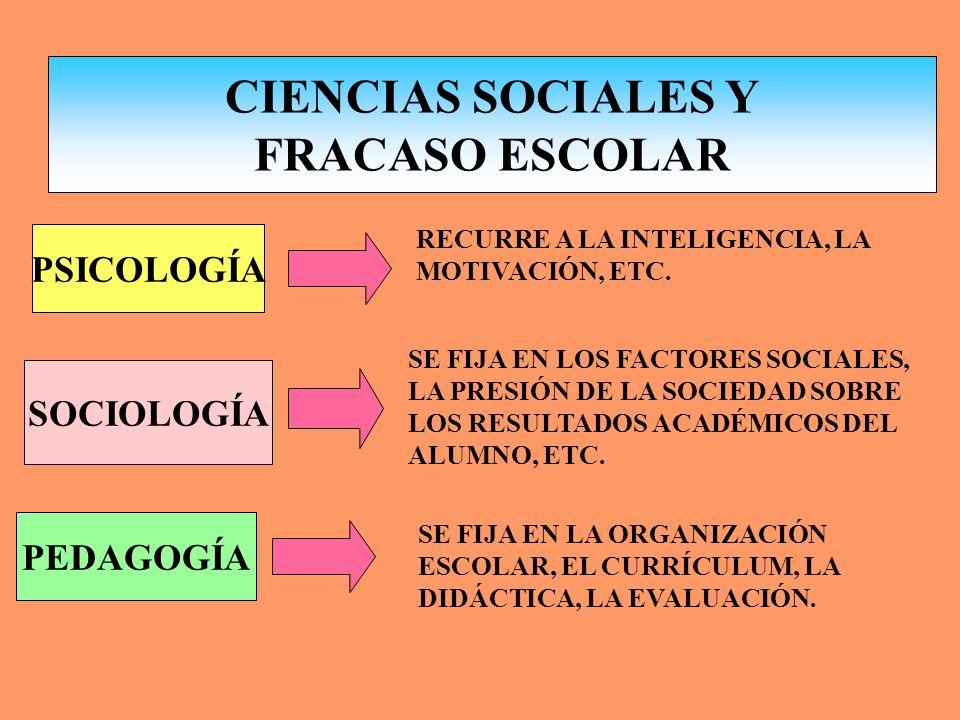 CIENCIAS SOCIALES Y FRACASO ESCOLAR

PSICOLOGÍA

RECURRE A LA INTELIGENCIA, LA MOTIVACIÓN, ETC.

SOCIOLOGÍA

SE FIJA EN LOS FACTORES SOCIALES, LA PRESIÓN DE LA SOCIEDAD SOBRE LOS RESULTADOS ACADÉMICOS DEL ALUMNO, ETC.

PEDAGOGÍA

SE FIJA EN LA ORGANIZACIÓN ESCOLAR, EL CURRÍCULUM, LA DIDÁCTICA, LA EVALUACIÓN.